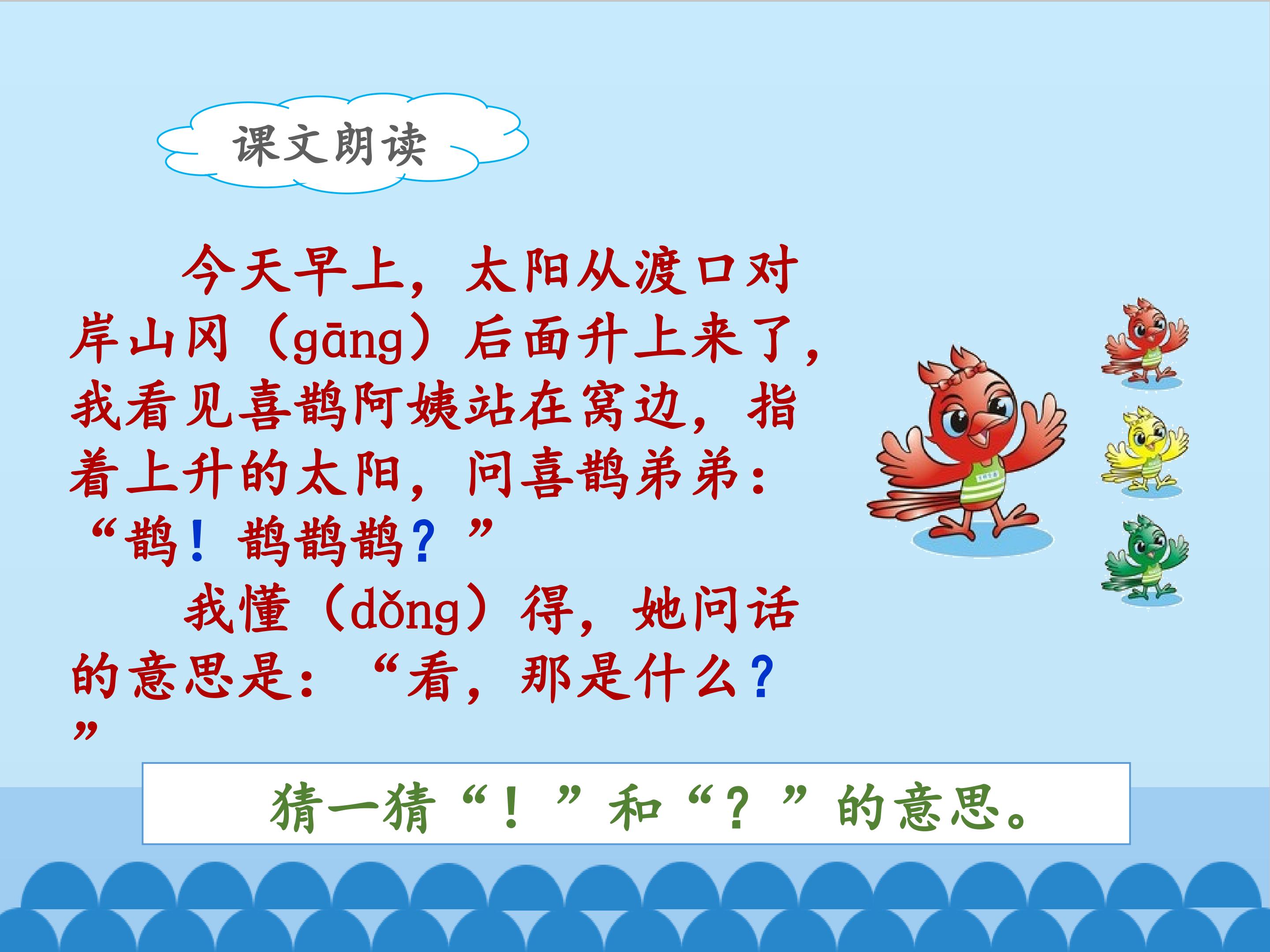 课文朗读

今天早上，太阳从渡口对岸山冈（gāng）后面升上来了，我看见喜鹊阿姨站在窝边，指着上升的太阳，问喜鹊弟弟：“鹊！鹊鹊鹊？”

我懂（dǒng）得，她问话的意思是：“看，那是什么？”

猜一猜“！”和“？”的意思。